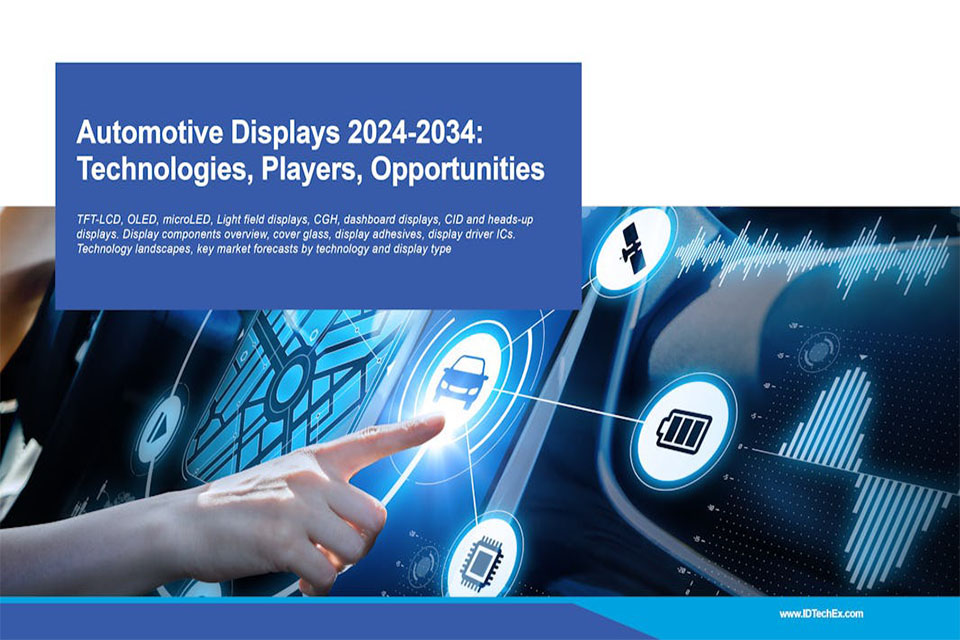 Automotive Displays 2024-2034: Technologies, Players, Opportunities

TFT-LCD, OLED, microLED, Light field displays, CGH, dashboard displays, CID and heads-up displays. Display components overview, cover glass, display adhesives, display driver ICs. Technology landscapes, key market forecasts by technology and display type

www.IDTechEx.com